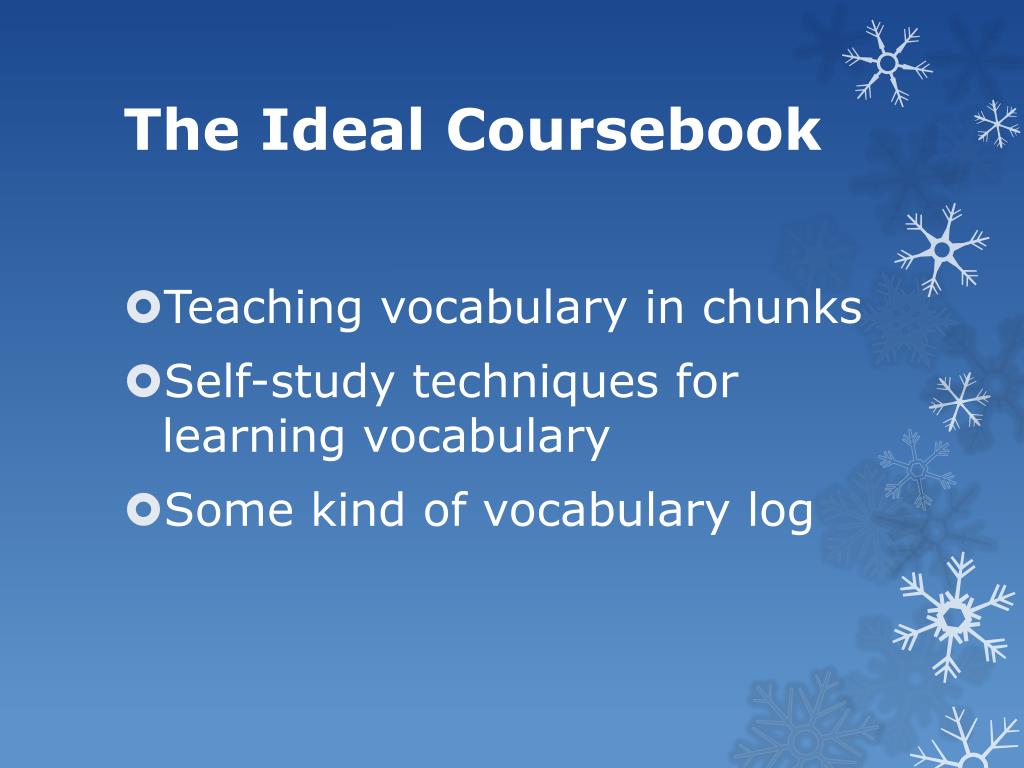 The Ideal Coursebook

Teaching vocabulary in chunks

Self-study techniques for learning vocabulary

Some kind of vocabulary log